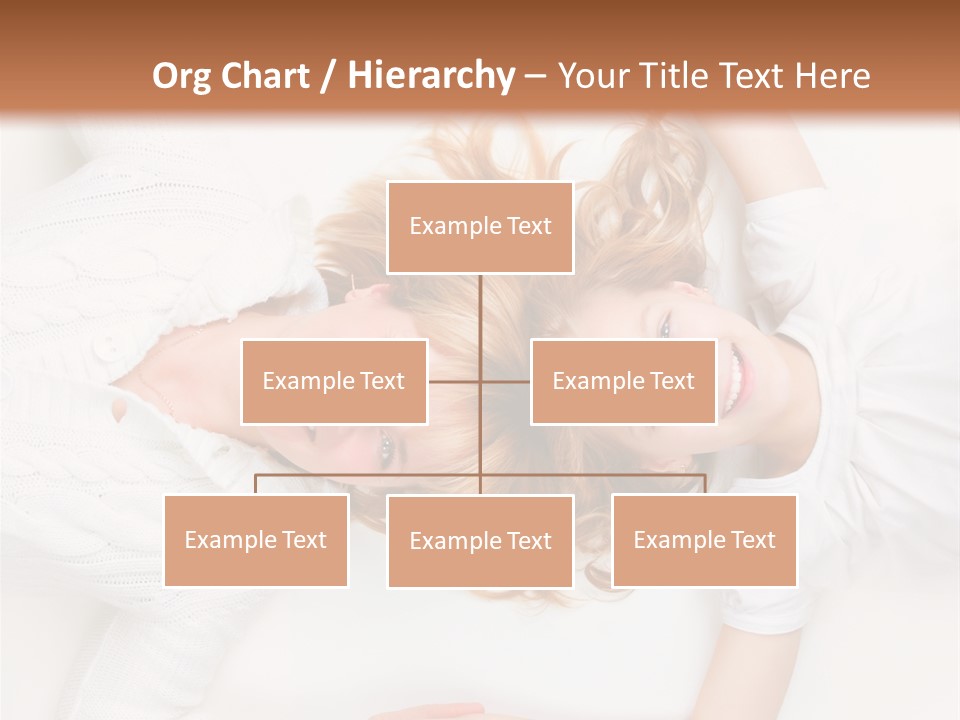 Org Chart / Hierarchy – Your Title Text Here

Example Text

Example Text

Example Text

Example Text

Example Text

Example Text